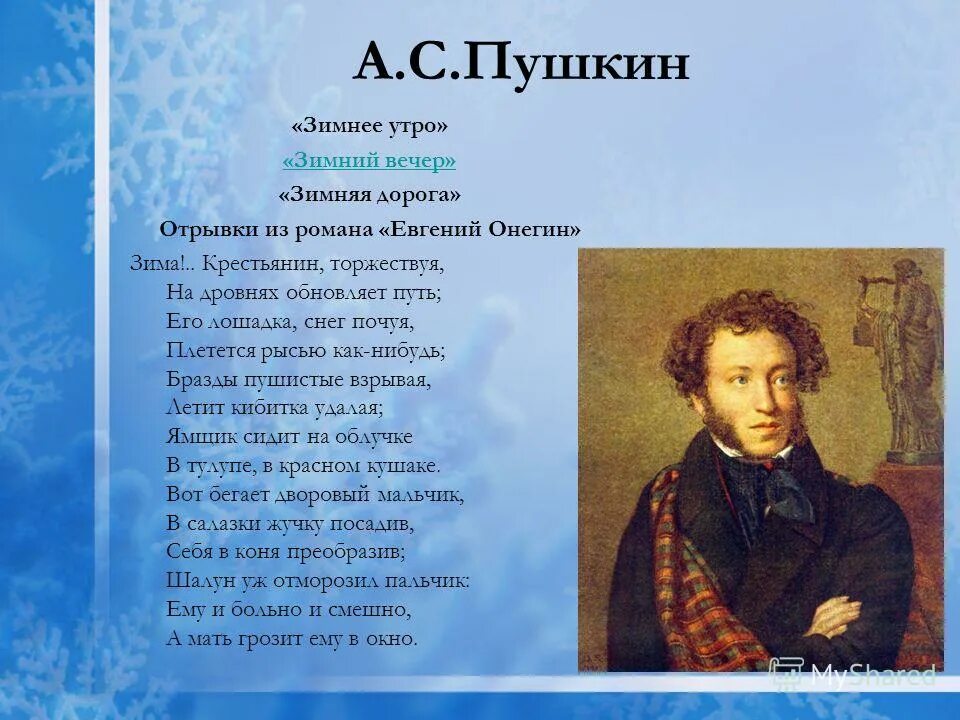 А.С.Пушкин

«Зимнее утро»

«Зимний вечер»

«Зимняя дорога»

Отрывки из романа «Евгений Онегин»

Зима!.. Крестьянин, торжествуя,
На дровнях обновляет путь;
Его лошадка, снег почуя,
Плетется рысью как-нибудь;
Бразды пушистые взрывая,
Летит кибитка удалая;
Ямщик сидит на облучке
В тулупе, в красном кушаке.
Вот бегает дворовый мальчик,
В салазки жучку посадив,
Себя в коня преобразив;
Шалун уж отморозил пальчик:
Ему и больно и смешно,
А мать грозит ему в окно.

MyShared